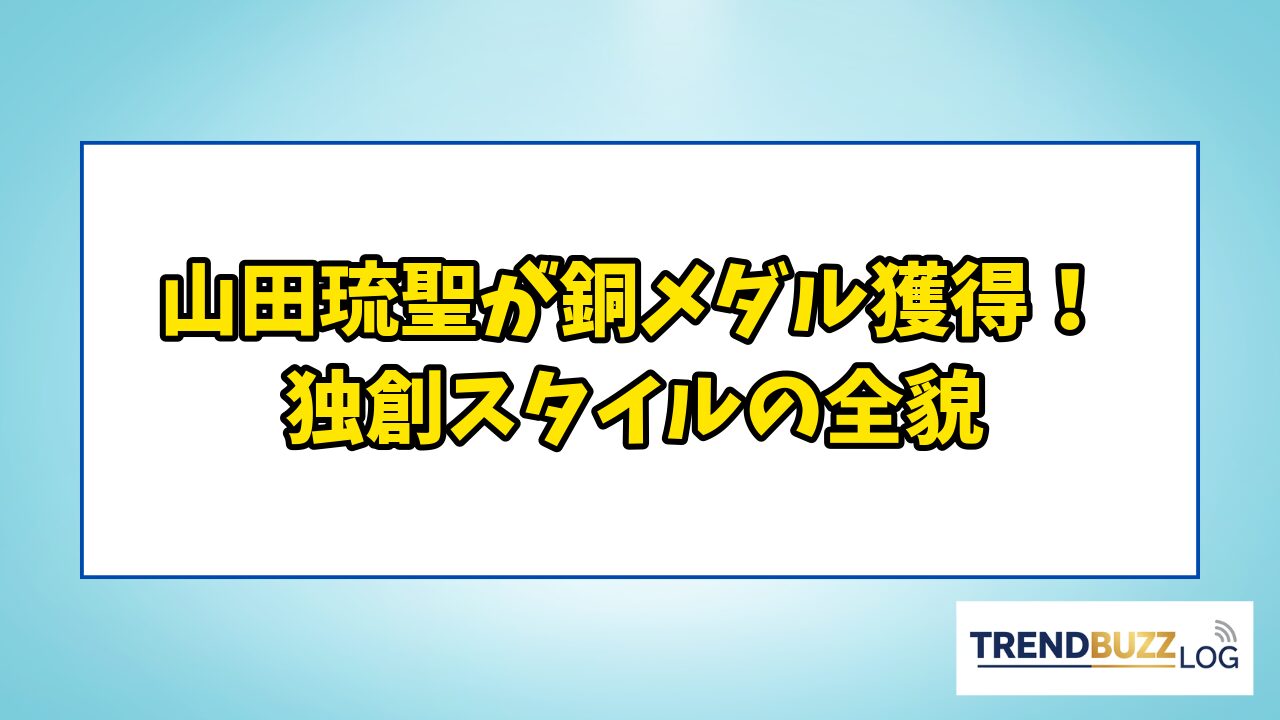 山田琉聖が銅メダル獲得！
独創スタイルの全貌

TRENDBUZZ LOG